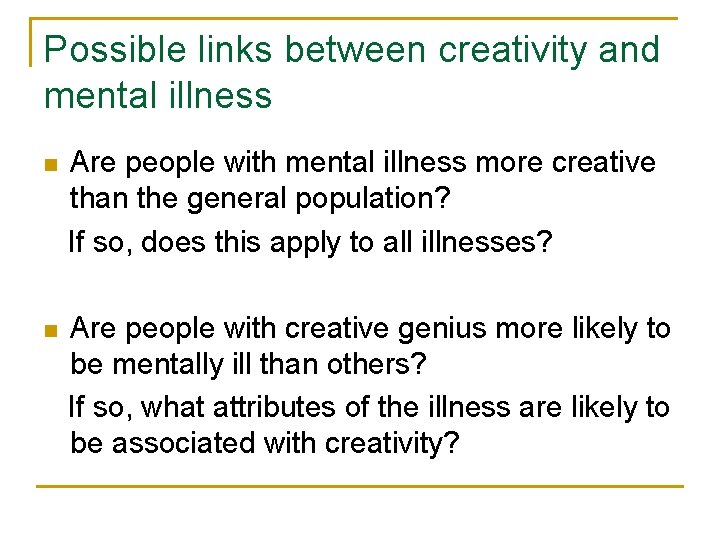 Possible links between creativity and mental illness

Are people with mental illness more creative than the general population?

If so, does this apply to all illnesses?

Are people with creative genius more likely to be mentally ill than others?

If so, what attributes of the illness are likely to be associated with creativity?